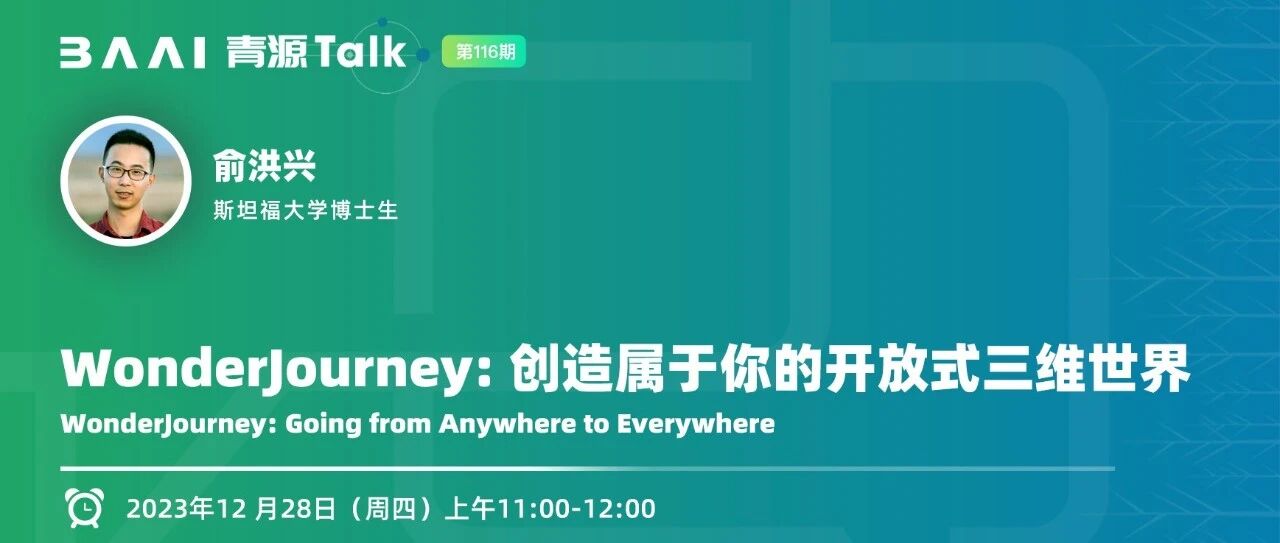 BAAI 青源Talk 第116期

俞洪兴
斯坦福大学博士生

WonderJourney: 创造属于你的开放式三维世界
WonderJourney: Going from Anywhere to Everywhere

2023年12 月28日（周四）上午11:00-12:00